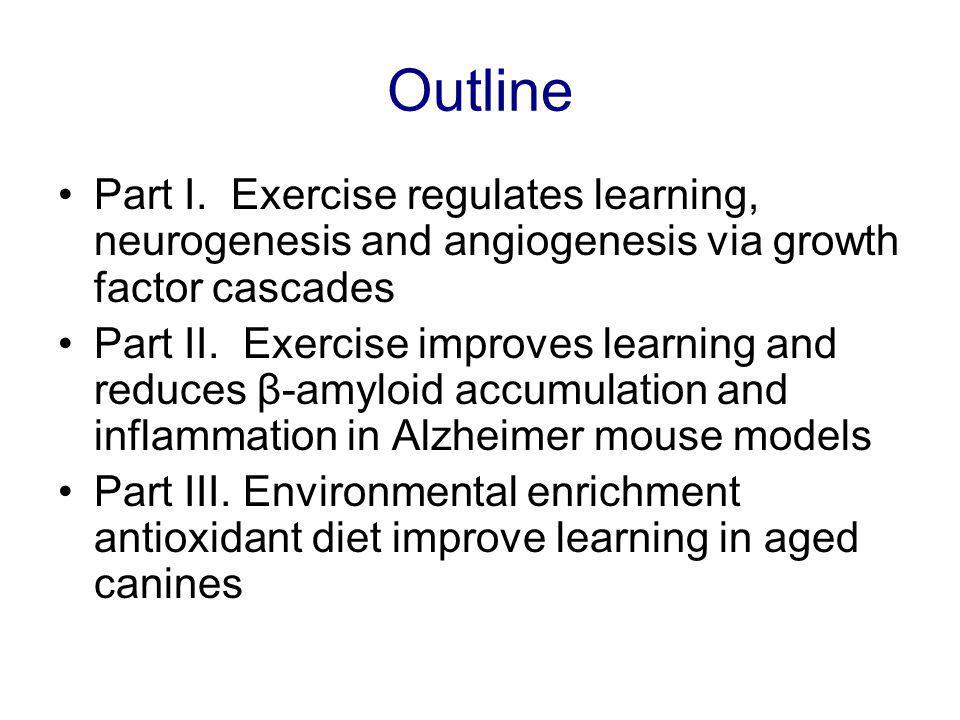 Outline

• Part I. Exercise regulates learning, neurogenesis and angiogenesis via growth factor cascades

• Part II. Exercise improves learning and reduces β-amyloid accumulation and inflammation in Alzheimer mouse models

• Part III. Environmental enrichment antioxidant diet improve learning in aged canines